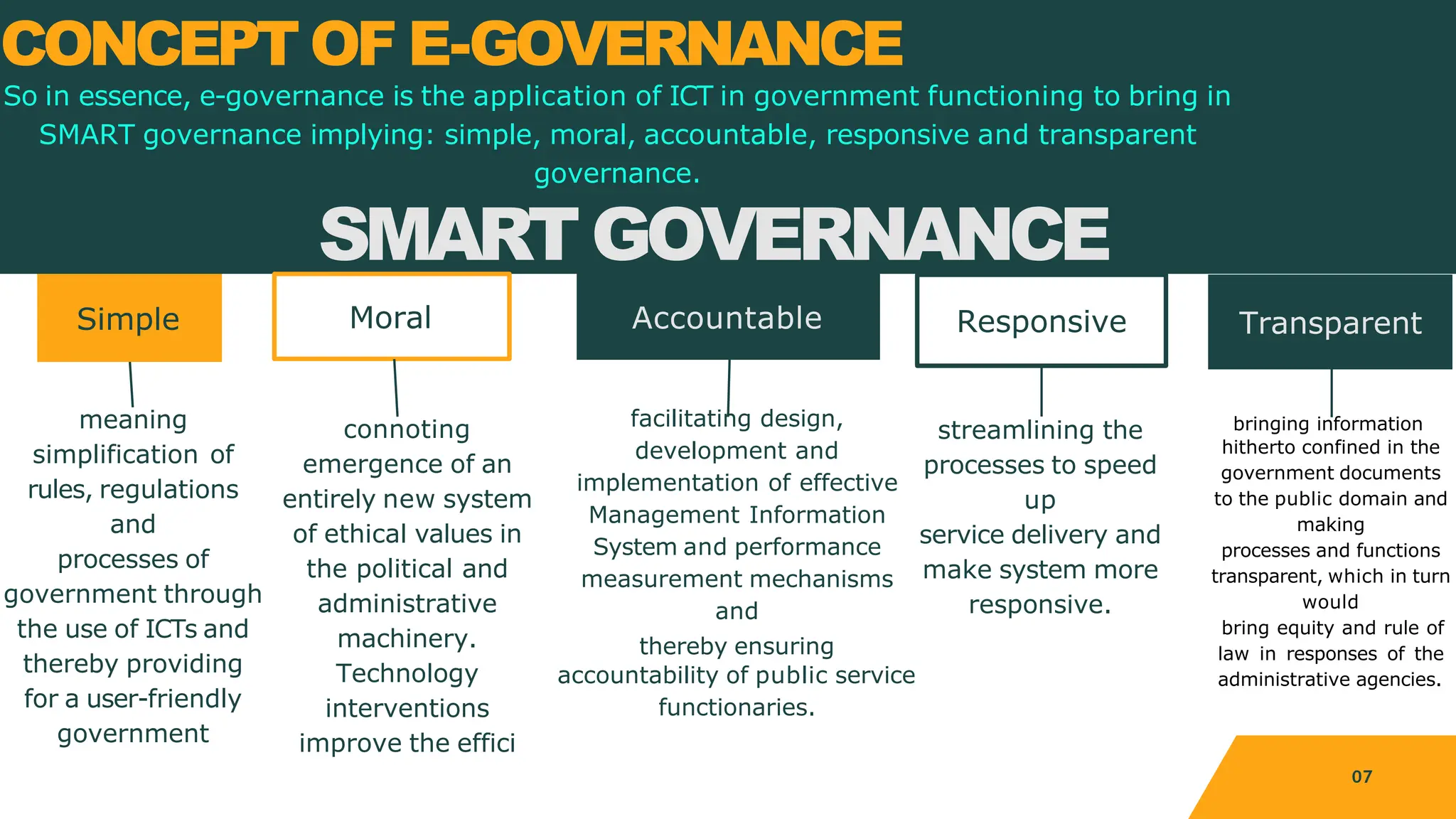 CONCEPT OF E-GOVERNANCE

So in essence, e-governance is the application of ICT in government functioning to bring in SMART governance implying: simple, moral, accountable, responsive and transparent governance.

SMART GOVERNANCE

Simple

meaning simplification of rules, regulations and processes of government through the use of ICTs and thereby providing for a user-friendly government

Moral

connoting emergence of an entirely new system of ethical values in the political and administrative machinery. Technology interventions improve the effici

Accountable

facilitating design, development and implementation of effective Management Information System and performance measurement mechanisms and thereby ensuring accountability of public service functionaries.

Responsive

streamlining the processes to speed up service delivery and make system more responsive.

Transparent

bringing information hitherto confined in the government documents to the public domain and making processes and functions transparent, which in turn would bring equity and rule of law in responses of the administrative agencies.

07